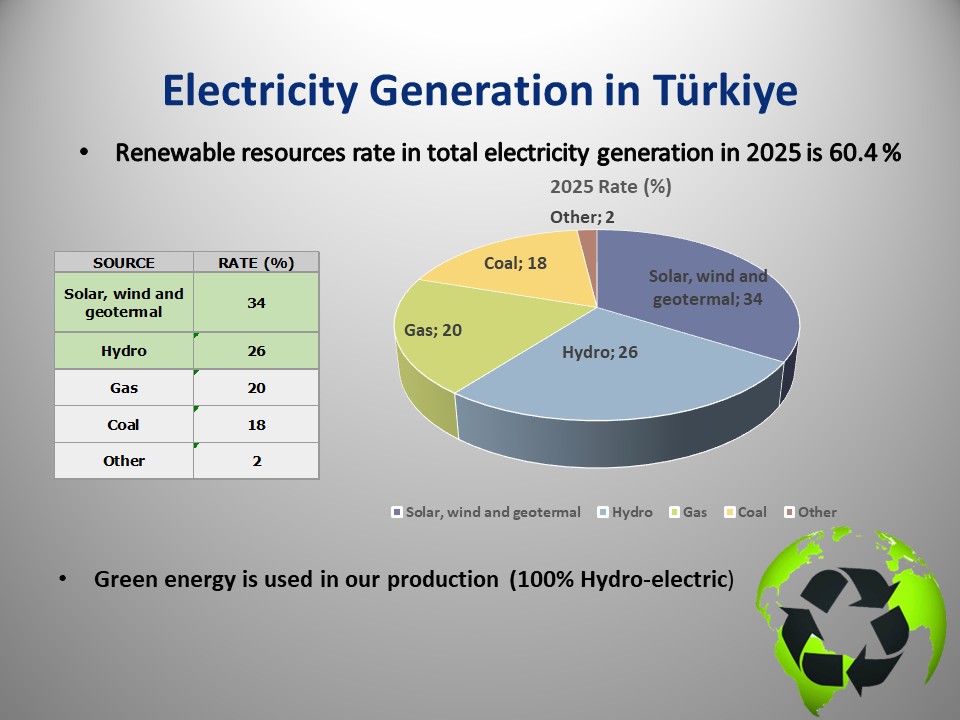 Electricity Generation in Türkiye

• Renewable resources rate in total electricity generation in 2025 is 60.4 %

| SOURCE | RATE (%) |
|---|---|
| Solar, wind and geotermal | 34 |
| Hydro | 26 |
| Gas | 20 |
| Coal | 18 |
| Other | 2 |

2025 Rate (%)

Other; 2

Coal; 18

Solar, wind and geotermal; 34

Gas; 20

Hydro; 26

Solar, wind and geotermal Hydro Gas Coal Other

• Green energy is used in our production (100% Hydro-electric)